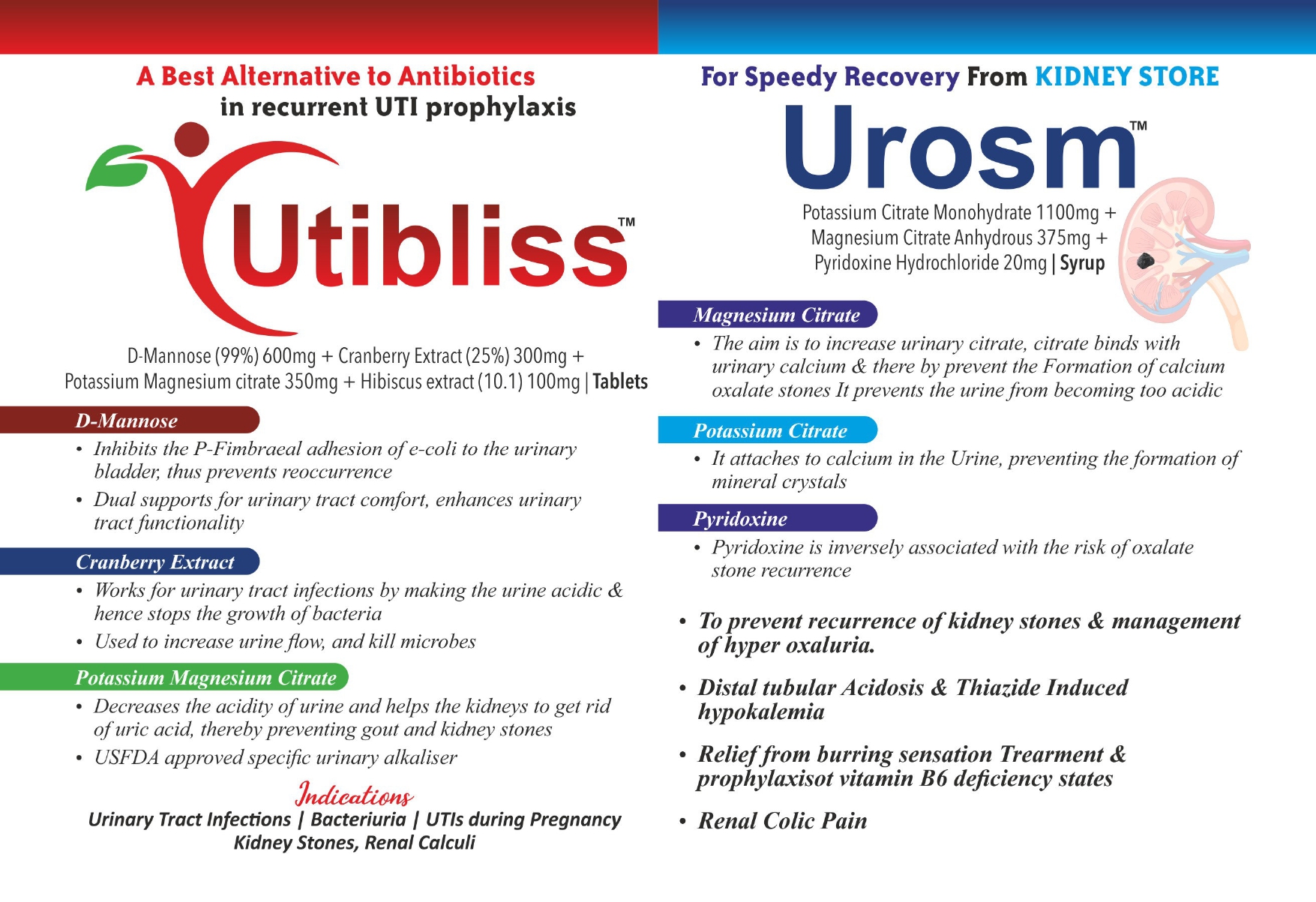 A Best Alternative to Antibiotics in recurrent UTI prophylaxis

Utibliss™

D-Mannose (99%) 600mg + Cranberry Extract (25%) 300mg + Potassium Magnesium citrate 350mg + Hibiscus extract (10.1) 100mg | Tablets

D-Mannose
• Inhibits the P-Fimbraeal adhesion of e-coli to the urinary bladder, thus prevents reoccurrence
• Dual supports for urinary tract comfort, enhances urinary tract functionality

Cranberry Extract
• Works for urinary tract infections by making the urine acidic & hence stops the growth of bacteria
• Used to increase urine flow, and kill microbes

Potassium Magnesium Citrate
• Decreases the acidity of urine and helps the kidneys to get rid of uric acid, thereby preventing gout and kidney stones
• USFDA approved specific urinary alkaliser

Indications
Urinary Tract Infections | Bacteriuria | UTIs during Pregnancy
Kidney Stones, Renal Calculi

For Speedy Recovery From KIDNEY STORE

Urosm™

Potassium Citrate Monohydrate 1100mg + Magnesium Citrate Anhydrous 375mg + Pyridoxine Hydrochloride 20mg | Syrup

Magnesium Citrate
• The aim is to increase urinary citrate, citrate binds with urinary calcium & there by prevent the Formation of calcium oxalate stones It prevents the urine from becoming too acidic

Potassium Citrate
• It attaches to calcium in the Urine, preventing the formation of mineral crystals

Pyridoxine
• Pyridoxine is inversely associated with the risk of oxalate stone recurrence

• To prevent recurrence of kidney stones & management of hyper oxaluria.
• Distal tubular Acidosis & Thiazide Induced hypokalemia
• Relief from burring sensation Trearment & prophylaxisot vitamin B6 deficiency states
• Renal Colic Pain